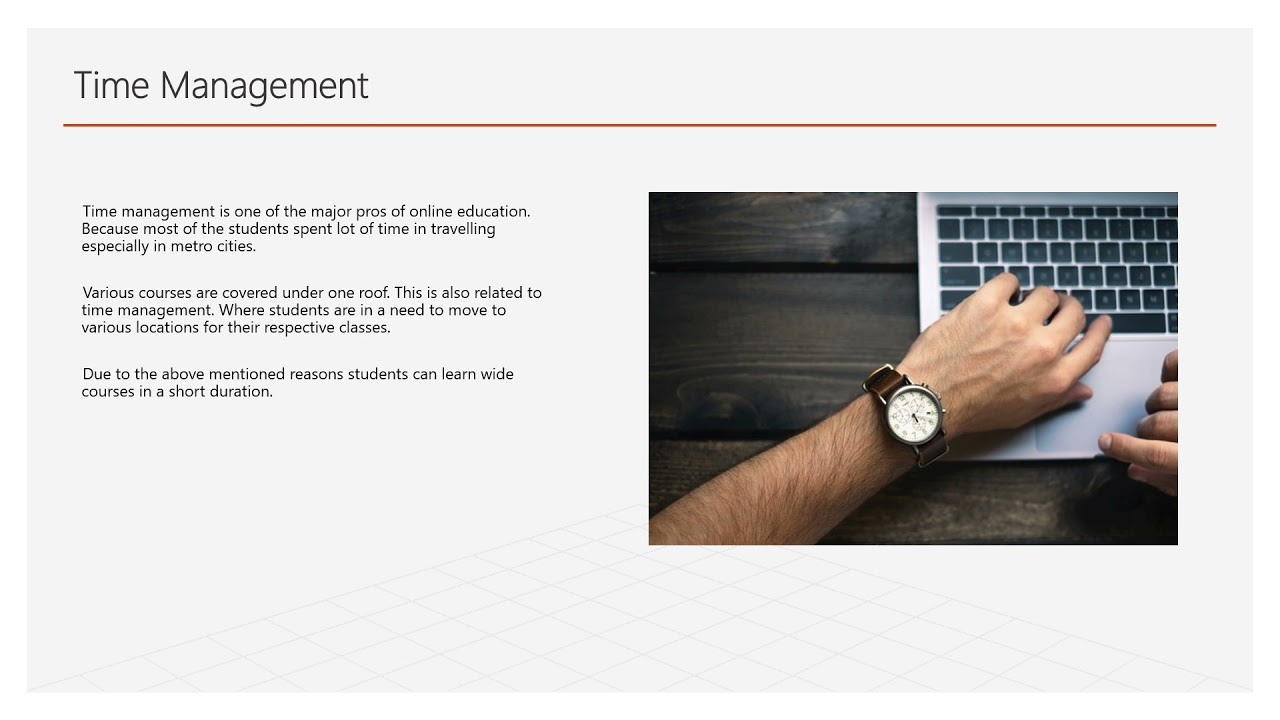 Time Management

Time management is one of the major pros of online education. Because most of the students spent lot of time in travelling especially in metro cities.

Various courses are covered under one roof. This is also related to time management. Where students are in a need to move to various locations for their respective classes.

Due to the above mentioned reasons students can learn wide courses in a short duration.